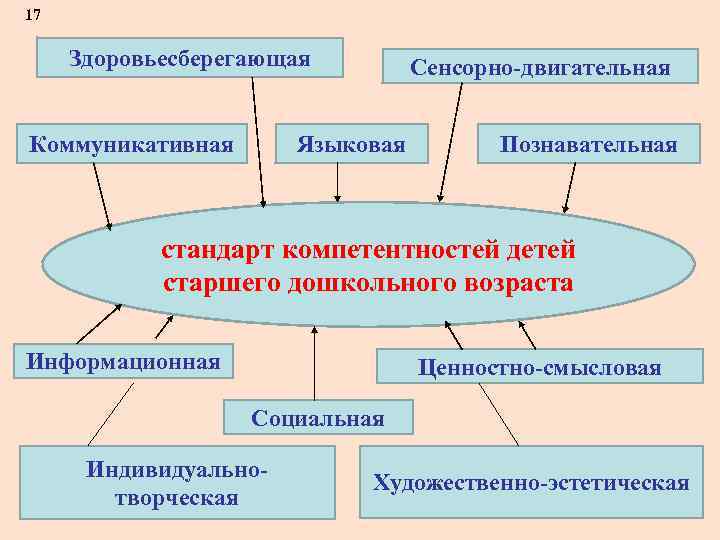 17

Здоровьесберегающая

Сенсорно-двигательная

Коммуникативная

Языковая

Познавательная

стандарт компетентностей детей старшего дошкольного возраста

Информационная

Ценностно-смысловая

Социальная

Индивидуально-творческая

Художественно-эстетическая